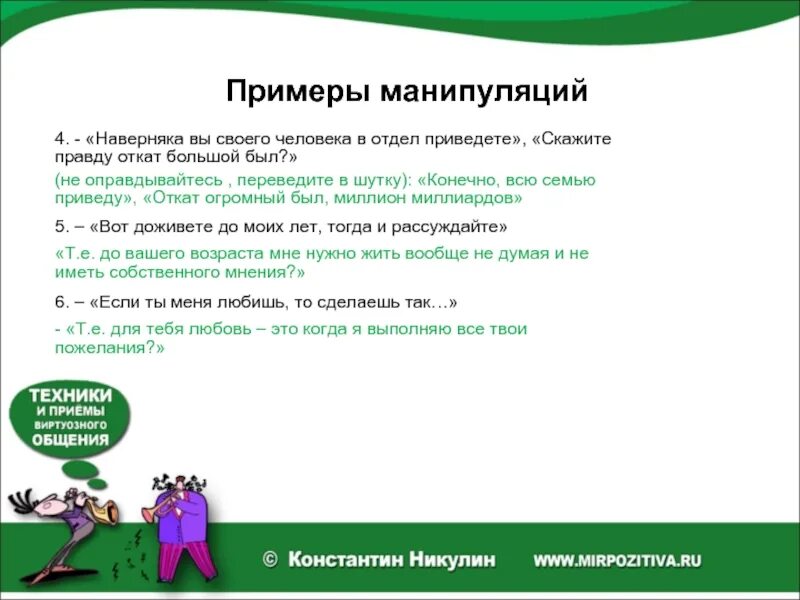 Примеры манипуляций

4. - «Наверняка вы своего человека в отдел приведете», «Скажите правду откат большой был?»

(не оправдывайтесь , переведите в шутку): «Конечно, всю семью приведу», «Откат огромный был, миллион миллиардов»

5. – «Вот доживете до моих лет, тогда и рассуждайте»

«Т.е. до вашего возраста мне нужно жить вообще не думая и не иметь собственного мнения?»

6. – «Если ты меня любишь, то сделаешь так…»

- «Т.е. для тебя любовь – это когда я выполняю все твои пожелания?»

ТЕХНИКИ И ПРИЁМЫ ВИРТУОЗНОГО ОБЩЕНИЯ

© Константин Никулин

WWW.MIRPOZITIVA.RU